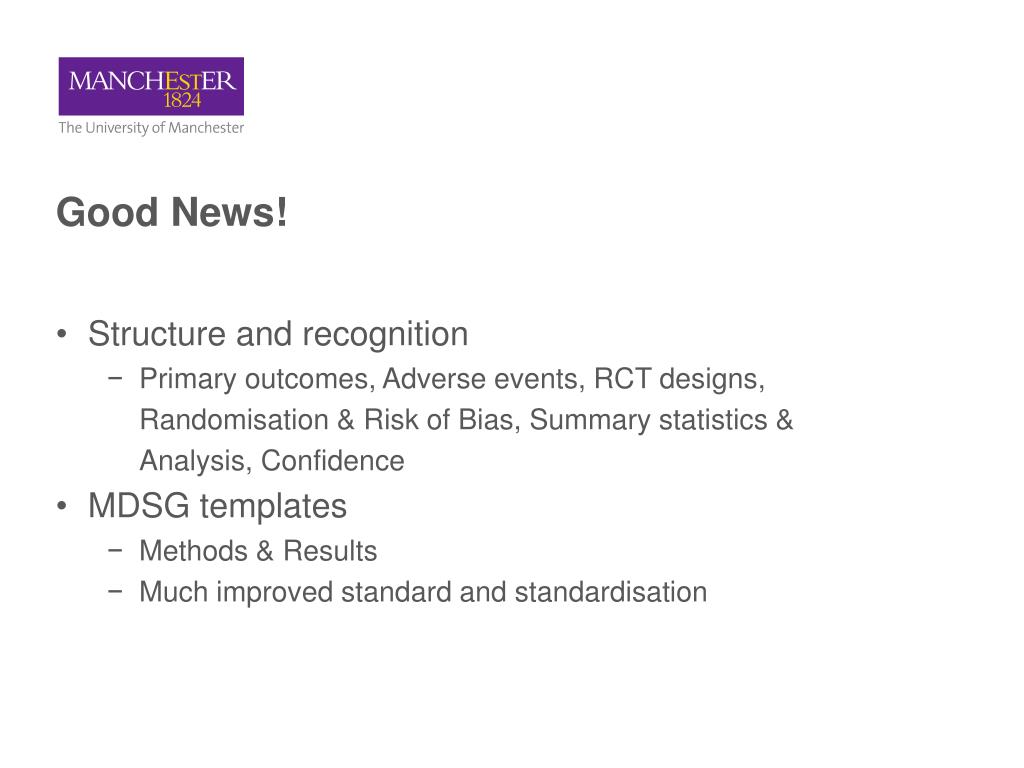 MANCHESTER
1824
The University of Manchester

Good News!

• Structure and recognition
  − Primary outcomes, Adverse events, RCT designs, Randomisation & Risk of Bias, Summary statistics & Analysis, Confidence
• MDSG templates
  − Methods & Results
  − Much improved standard and standardisation